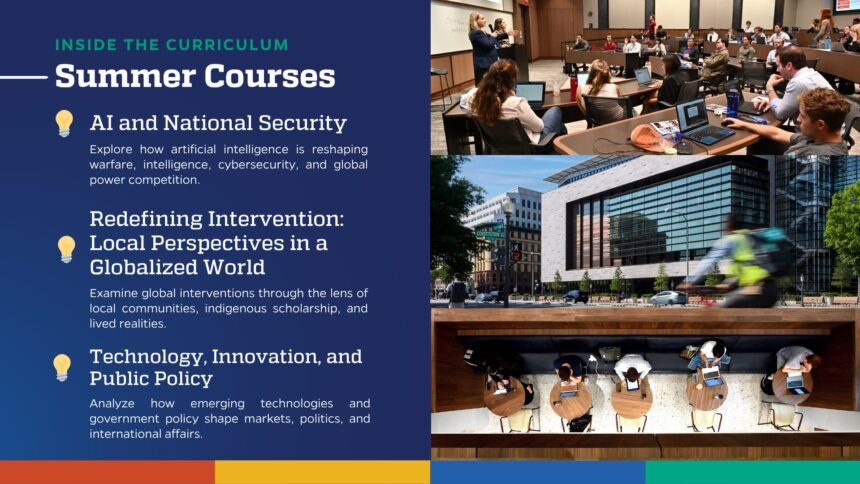 INSIDE THE CURRICULUM
Summer Courses

AI and National Security

Explore how artificial intelligence is reshaping warfare, intelligence, cybersecurity, and global power competition.

Redefining Intervention: Local Perspectives in a Globalized World

Examine global interventions through the lens of local communities, indigenous scholarship, and lived realities.

Technology, Innovation, and Public Policy

Analyze how emerging technologies and government policy shape markets, politics, and international affairs.